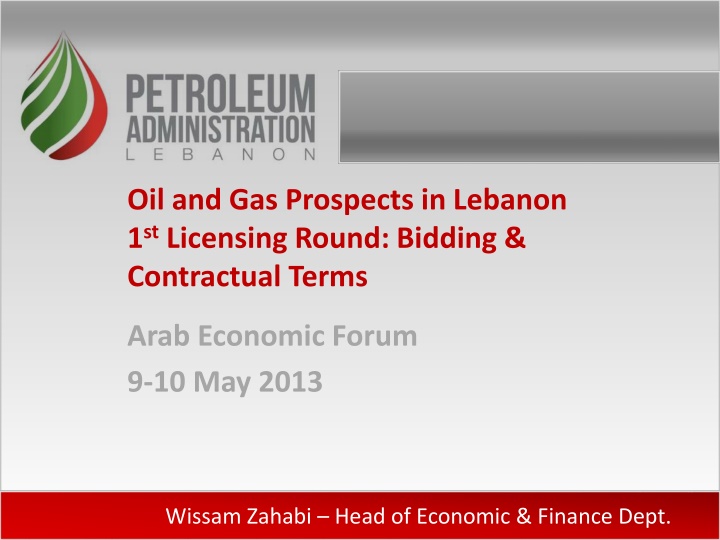 PETROLEUM
ADMINISTRATION
LEBANON

Oil and Gas Prospects in Lebanon
1st Licensing Round: Bidding & Contractual Terms

Arab Economic Forum
9-10 May 2013

Wissam Zahabi – Head of Economic & Finance Dept.